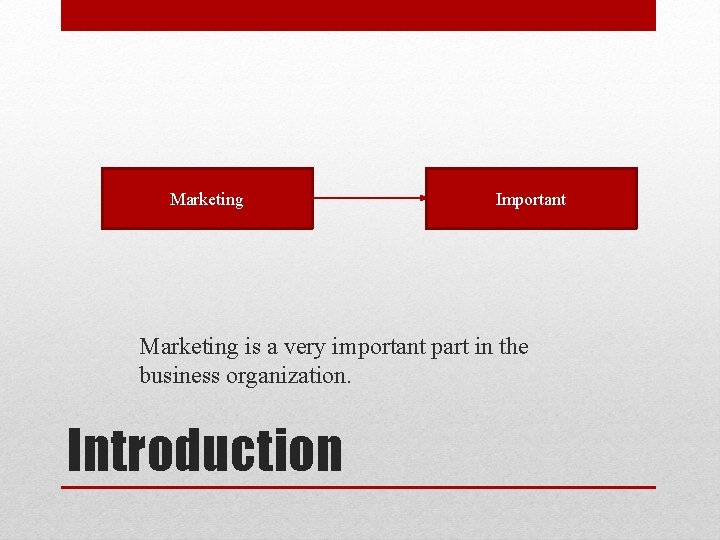 Marketing

Important

Marketing is a very important part in the business organization.

Introduction